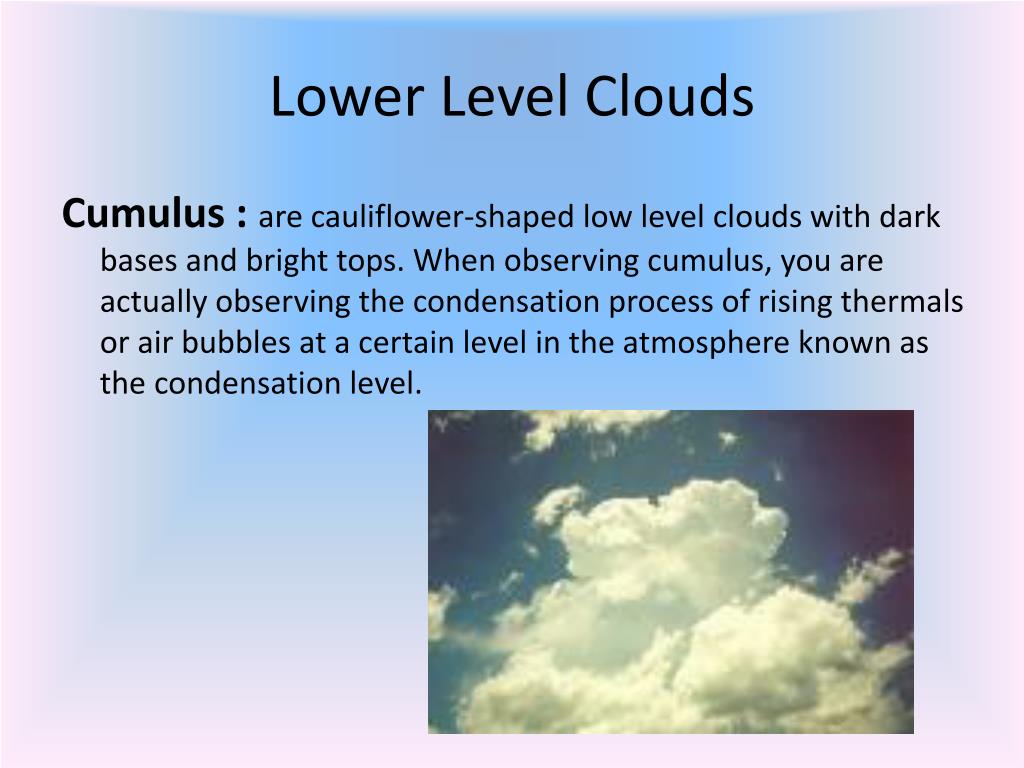 Lower Level Clouds

Cumulus : are cauliflower-shaped low level clouds with dark bases and bright tops. When observing cumulus, you are actually observing the condensation process of rising thermals or air bubbles at a certain level in the atmosphere known as the condensation level.